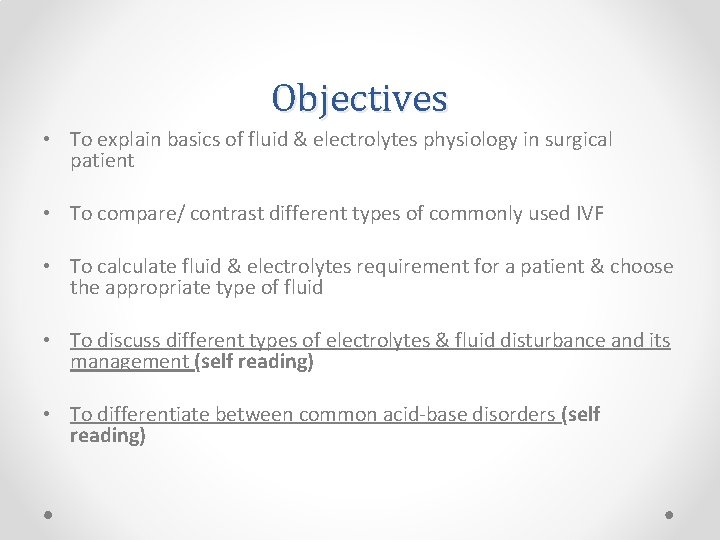 Objectives

• To explain basics of fluid & electrolytes physiology in surgical patient

• To compare/ contrast different types of commonly used IVF

• To calculate fluid & electrolytes requirement for a patient & choose the appropriate type of fluid

• To discuss different types of electrolytes & fluid disturbance and its management (self reading)

• To differentiate between common acid-base disorders (self reading)